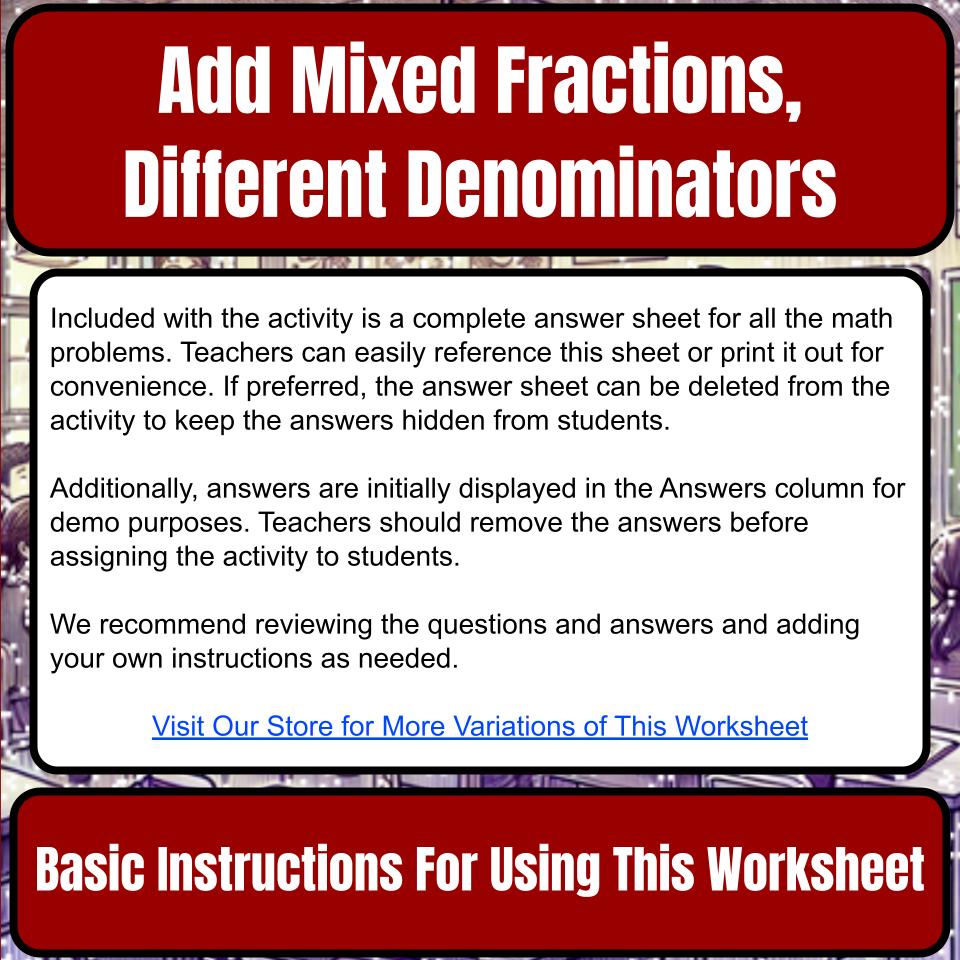 Add Mixed Fractions, Different Denominators

Included with the activity is a complete answer sheet for all the math problems. Teachers can easily reference this sheet or print it out for convenience. If preferred, the answer sheet can be deleted from the activity to keep the answers hidden from students.

Additionally, answers are initially displayed in the Answers column for demo purposes. Teachers should remove the answers before assigning the activity to students.

We recommend reviewing the questions and answers and adding your own instructions as needed.

Visit Our Store for More Variations of This Worksheet

Basic Instructions For Using This Worksheet